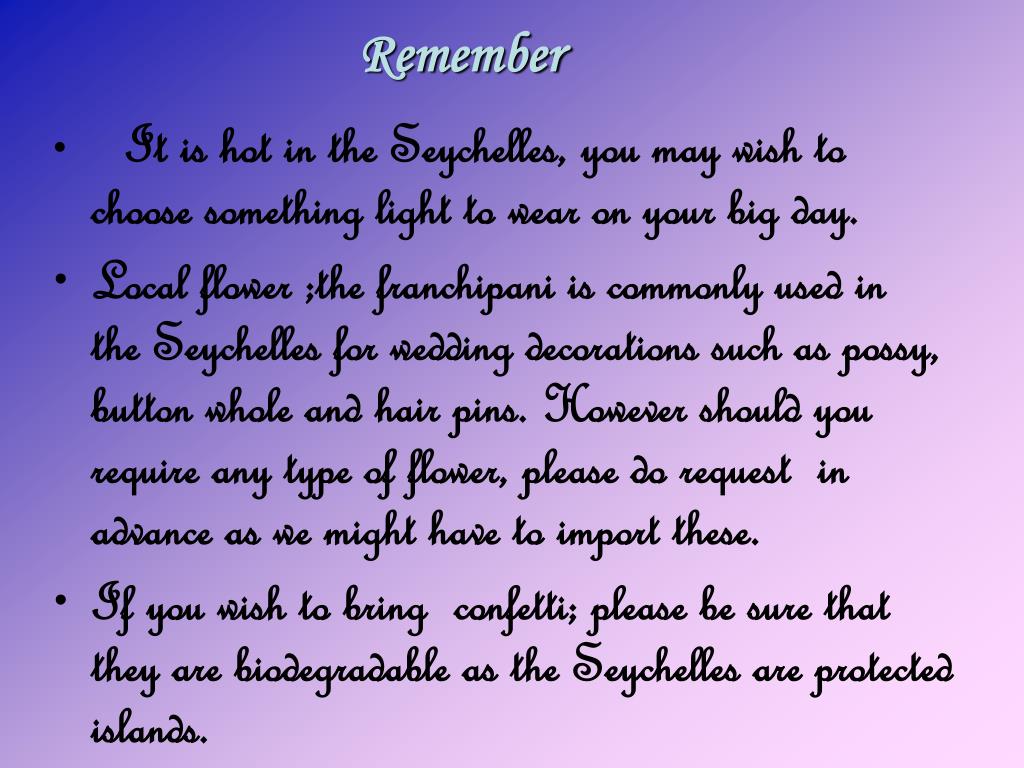 Remember

• It is hot in the Seychelles, you may wish to choose something light to wear on your big day.

• Local flower ;the franchipani is commonly used in the Seychelles for wedding decorations such as possy, button whole and hair pins. However should you require any type of flower, please do request in advance as we might have to import these.

• If you wish to bring confetti; please be sure that they are biodegradable as the Seychelles are protected islands.